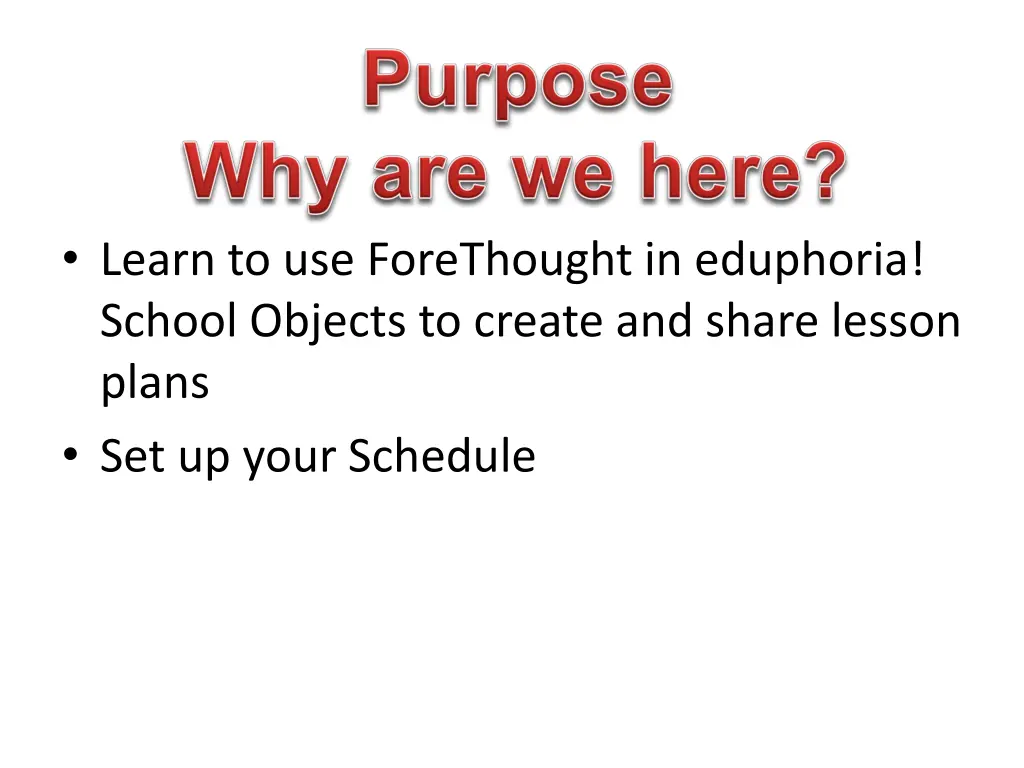 Purpose
Why are we here?

• Learn to use ForeThought in eduphoria! School Objects to create and share lesson plans
• Set up your Schedule